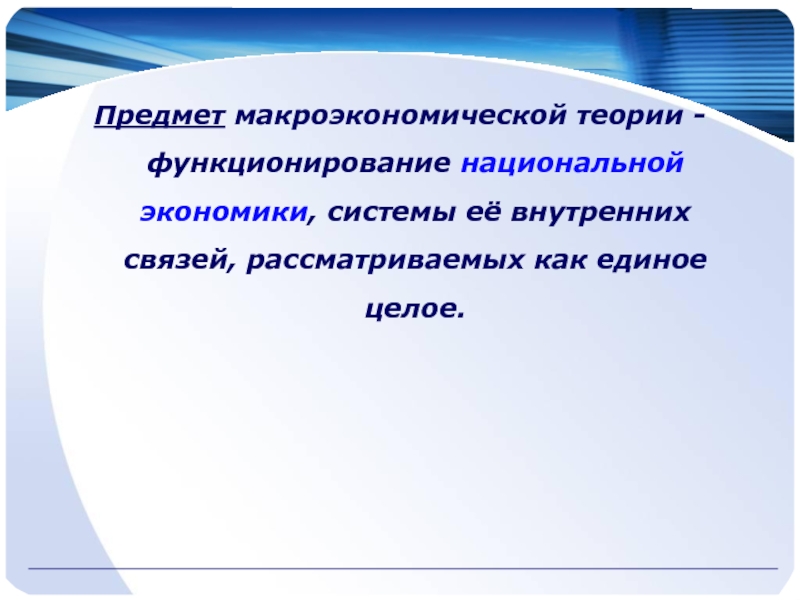 Предмет макроэкономической теории - функционирование национальной экономики, системы её внутренних связей, рассматриваемых как единое целое.